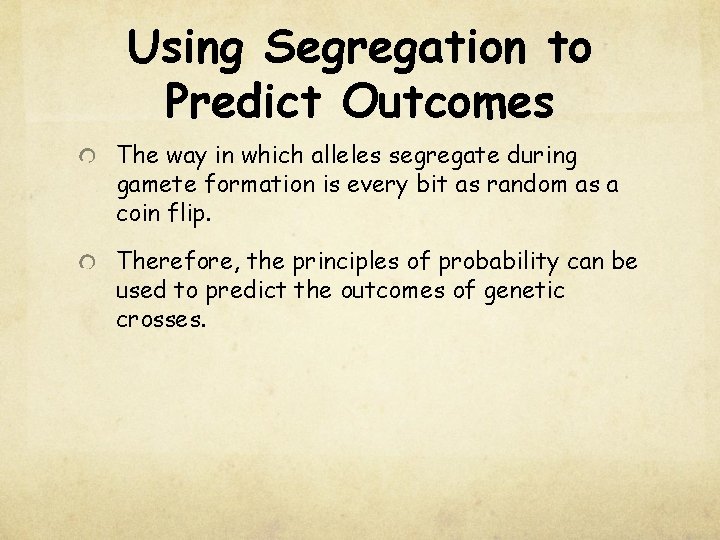 Using Segregation to Predict Outcomes

The way in which alleles segregate during gamete formation is every bit as random as a coin flip.

Therefore, the principles of probability can be used to predict the outcomes of genetic crosses.